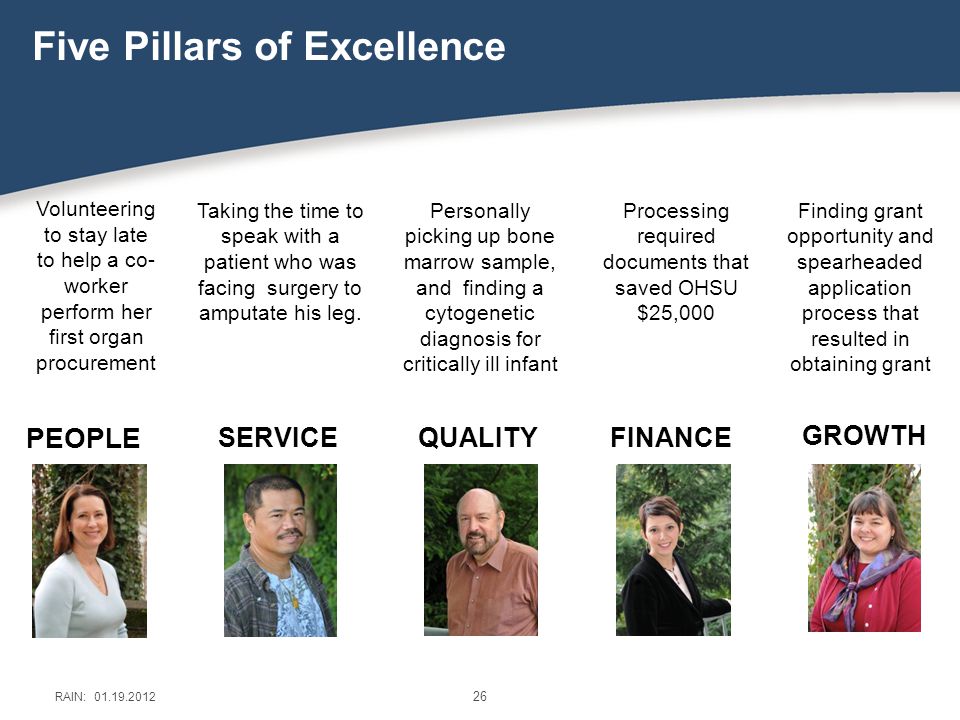 Five Pillars of Excellence

Volunteering to stay late to help a co-worker perform her first organ procurement

Taking the time to speak with a patient who was facing surgery to amputate his leg.

Personally picking up bone marrow sample, and finding a cytogenetic diagnosis for critically ill infant

Processing required documents that saved OHSU $25,000

Finding grant opportunity and spearheaded application process that resulted in obtaining grant

PEOPLE

SERVICE

QUALITY

FINANCE

GROWTH

RAIN: 01.19.2012

26